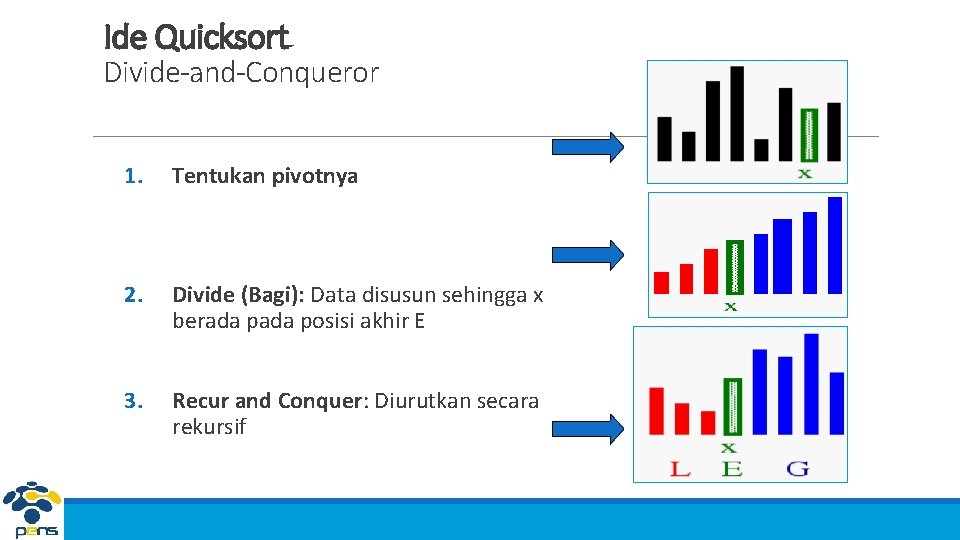 Ide Quicksort
Divide-and-Conqueror

1. Tentukan pivotnya

2. Divide (Bagi): Data disusun sehingga x berada pada posisi akhir E

3. Recur and Conquer: Diurutkan secara rekursif

x

x

x

L E G

pens